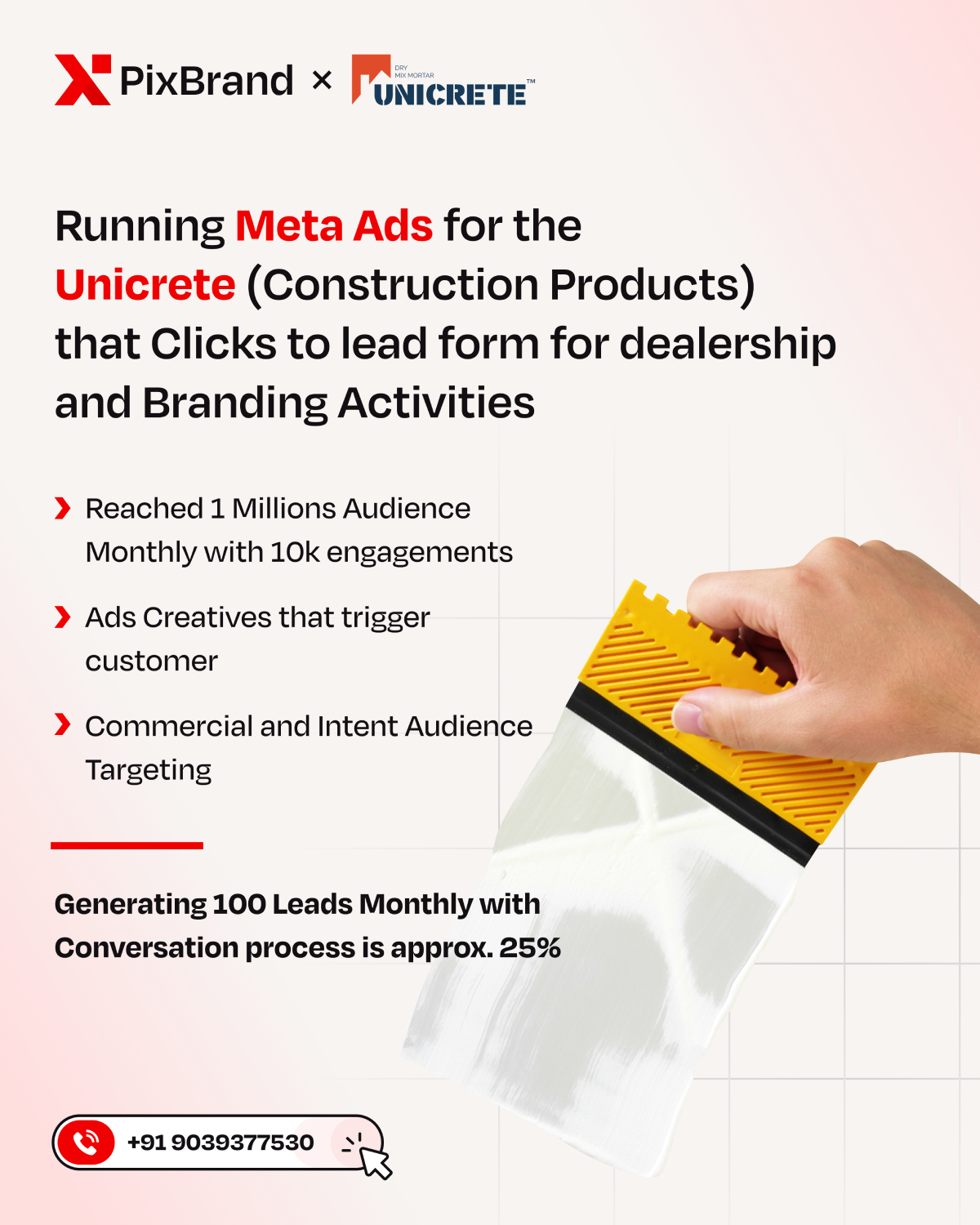 PixBrand × DRY MIX MORTAR UNICRETE™

Running Meta Ads for the Unicrete (Construction Products) that Clicks to lead form for dealership and Branding Activities

Reached 1 Millions Audience Monthly with 10k engagements

Ads Creatives that trigger customer

Commercial and Intent Audience Targeting

Generating 100 Leads Monthly with Conversation process is approx. 25%

+91 9039377530